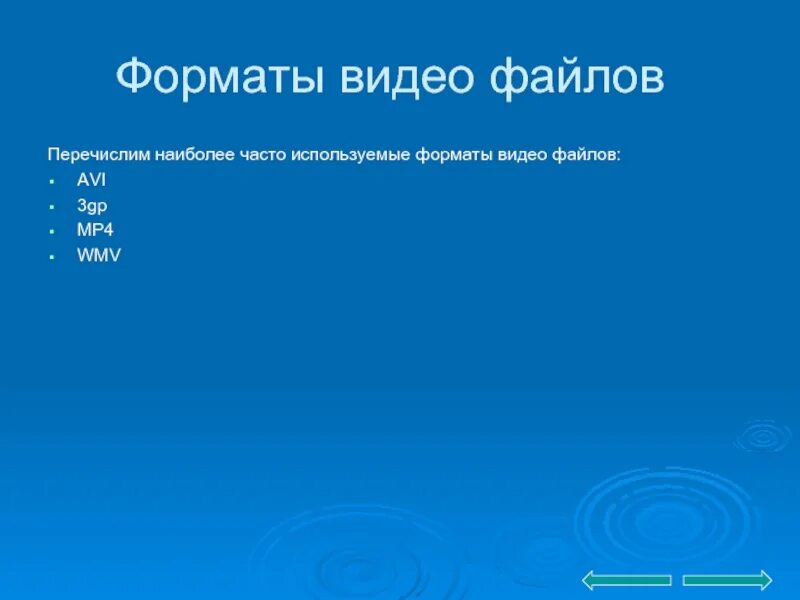 Форматы видео файлов

Перечислим наиболее часто используемые форматы видео файлов:

- AVI
- 3gp
- MP4
- WMV